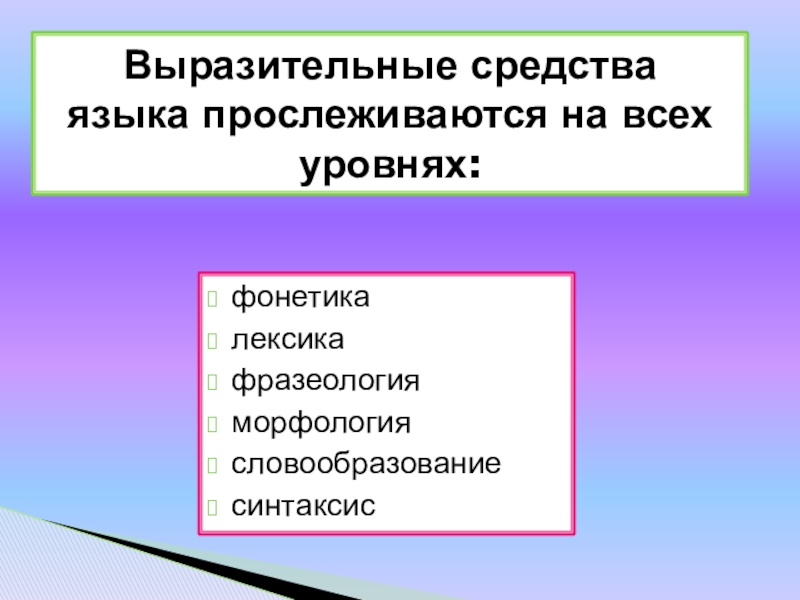 Выразительные средства языка прослеживаются на всех уровнях:

фонетика
лексика
фразеология
морфология
словообразование
синтаксис